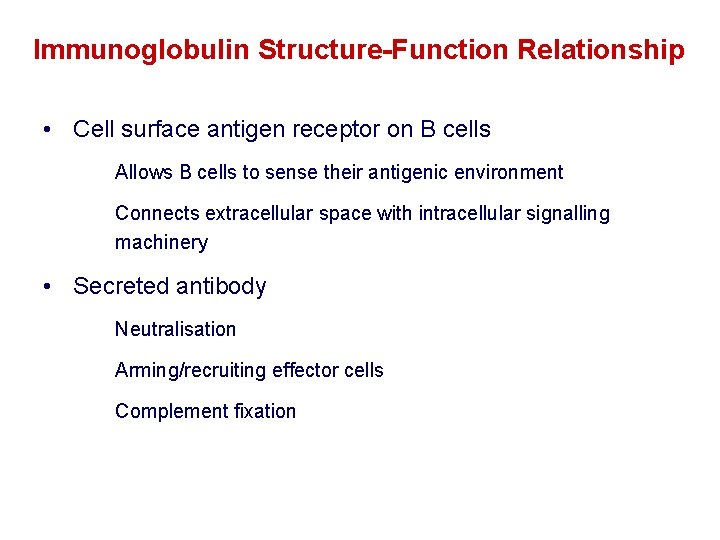 Immunoglobulin Structure-Function Relationship

• Cell surface antigen receptor on B cells

Allows B cells to sense their antigenic environment

Connects extracellular space with intracellular signalling machinery

• Secreted antibody

Neutralisation

Arming/recruiting effector cells

Complement fixation